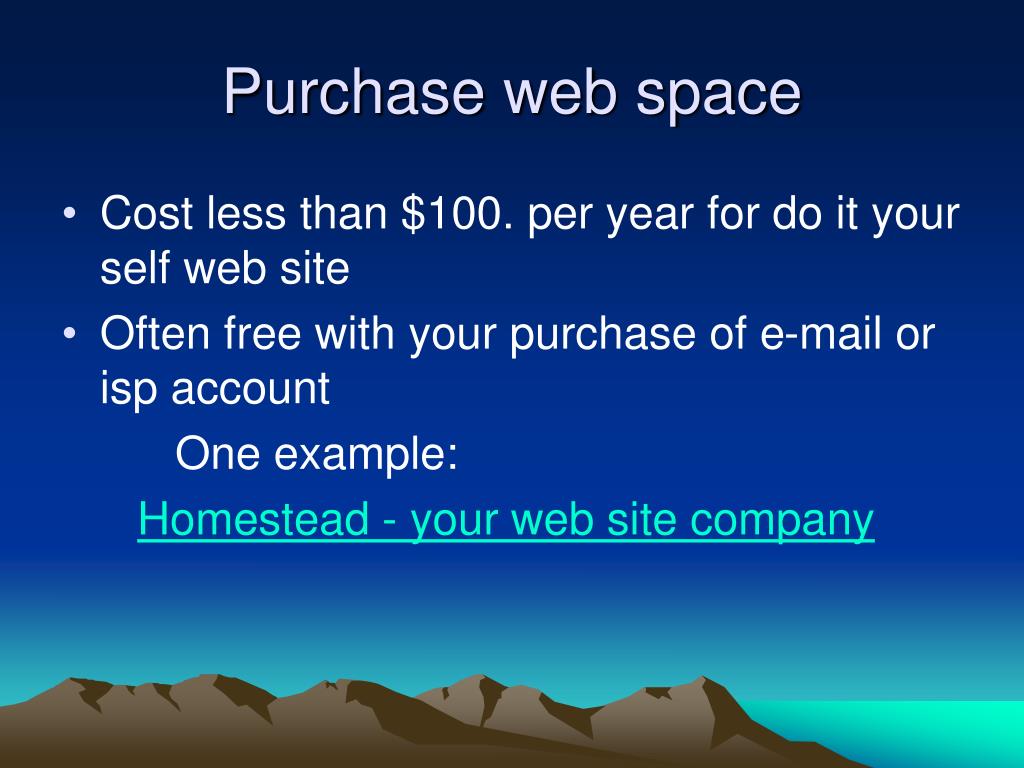 Purchase web space

• Cost less than \$100. per year for do it your self web site
• Often free with your purchase of e-mail or isp account

One example:

Homestead - your web site company